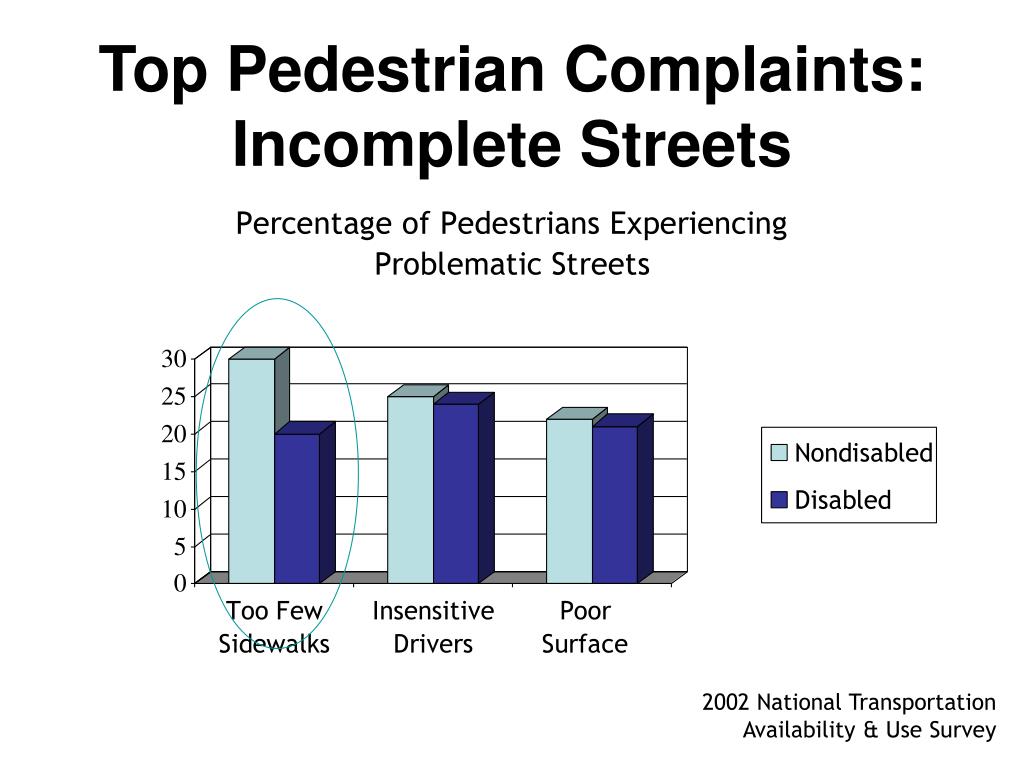 Top Pedestrian Complaints: Incomplete Streets

Percentage of Pedestrians Experiencing Problematic Streets

30
25
20
15
10
5
0

Too Few Sidewalks
Insensitive Drivers
Poor Surface

Nondisabled
Disabled

2002 National Transportation Availability & Use Survey